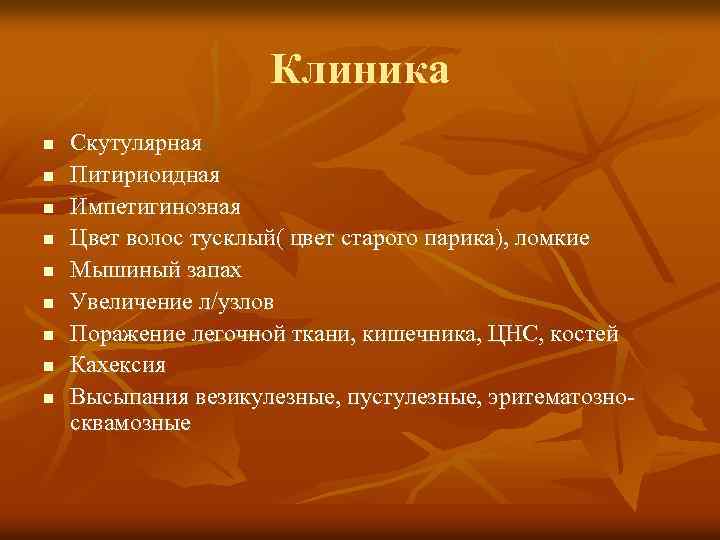 Клиника

- Скутулярная
- Питириоидная
- Импетигинозная
- Цвет волос тусклый( цвет старого парика), ломкие
- Мышиный запах
- Увеличение л/узлов
- Поражение легочной ткани, кишечника, ЦНС, костей
- Кахексия
- Высыпания везикулезные, пустулезные, эритематозно-сквамозные